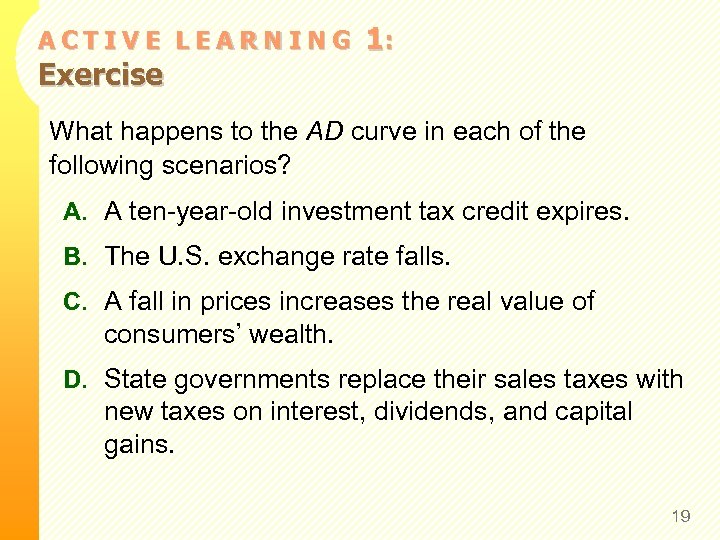 ACTIVE LEARNING 1:
Exercise

What happens to the AD curve in each of the following scenarios?

A. A ten-year-old investment tax credit expires.

B. The U.S. exchange rate falls.

C. A fall in prices increases the real value of consumers' wealth.

D. State governments replace their sales taxes with new taxes on interest, dividends, and capital gains.

19